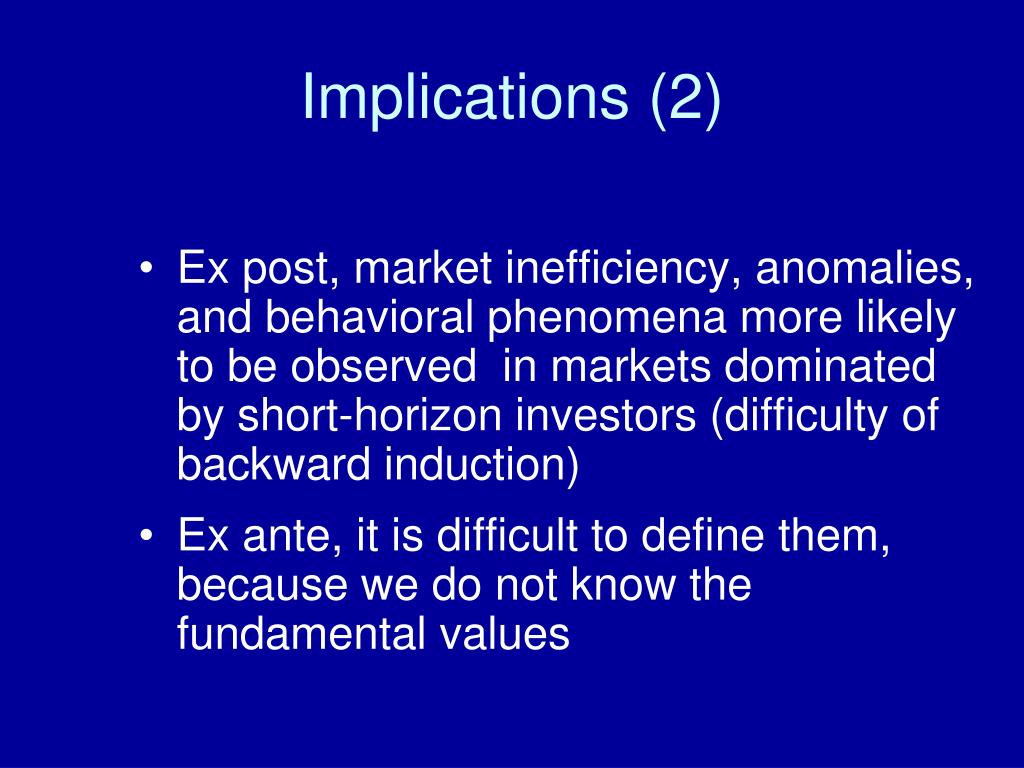 Implications (2)

• Ex post, market inefficiency, anomalies, and behavioral phenomena more likely to be observed  in markets dominated by short-horizon investors (difficulty of backward induction)

• Ex ante, it is difficult to define them, because we do not know the fundamental values